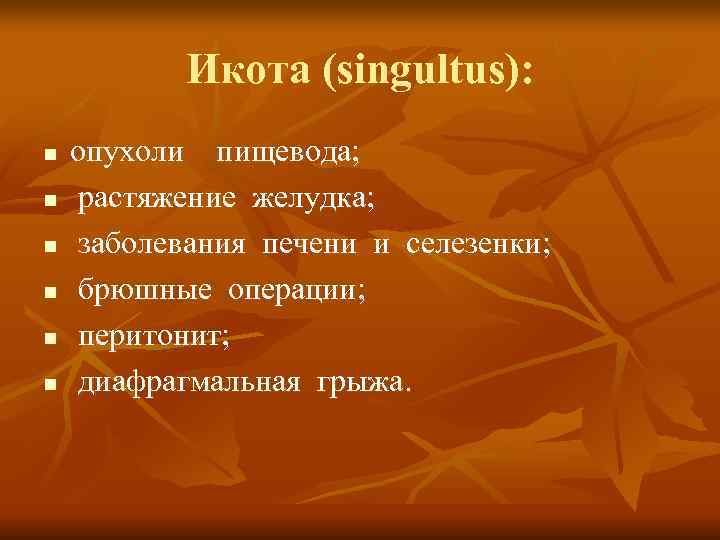 Икота (singultus):

- опухоли пищевода;
- растяжение желудка;
- заболевания печени и селезенки;
- брюшные операции;
- перитонит;
- диафрагмальная грыжа.